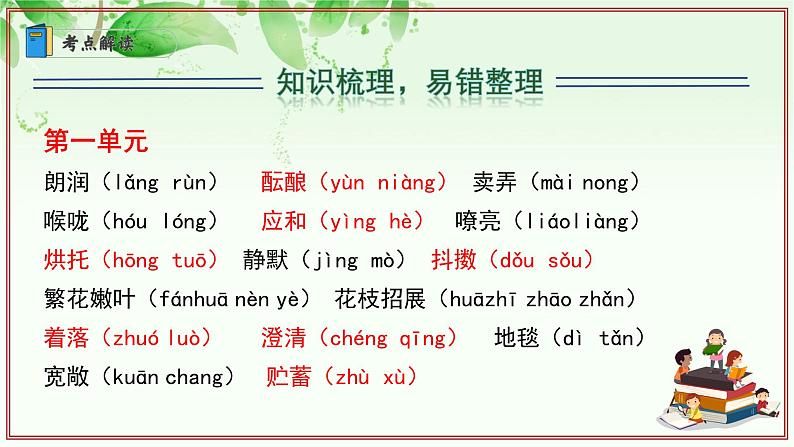 考点解读

知识梳理，易错整理

第一单元

朗润（lǎng rùn） 酝酿（yùn niàng） 卖弄（mài nong）

喉咙（hóu lóng） 应和（yìng hè） 嘹亮（liáoliàng）

烘托（hōng tuō） 静默（jìng mò） 抖擞（dǒu sǒu）

繁花嫩叶（fánhuā nèn yè） 花枝招展（huāzhī zhāo zhǎn）

着落（zhuó luò） 澄清（chéng qīng） 地毯（dì tǎn）

宽敞（kuān chang） 贮蓄（zhù xù）